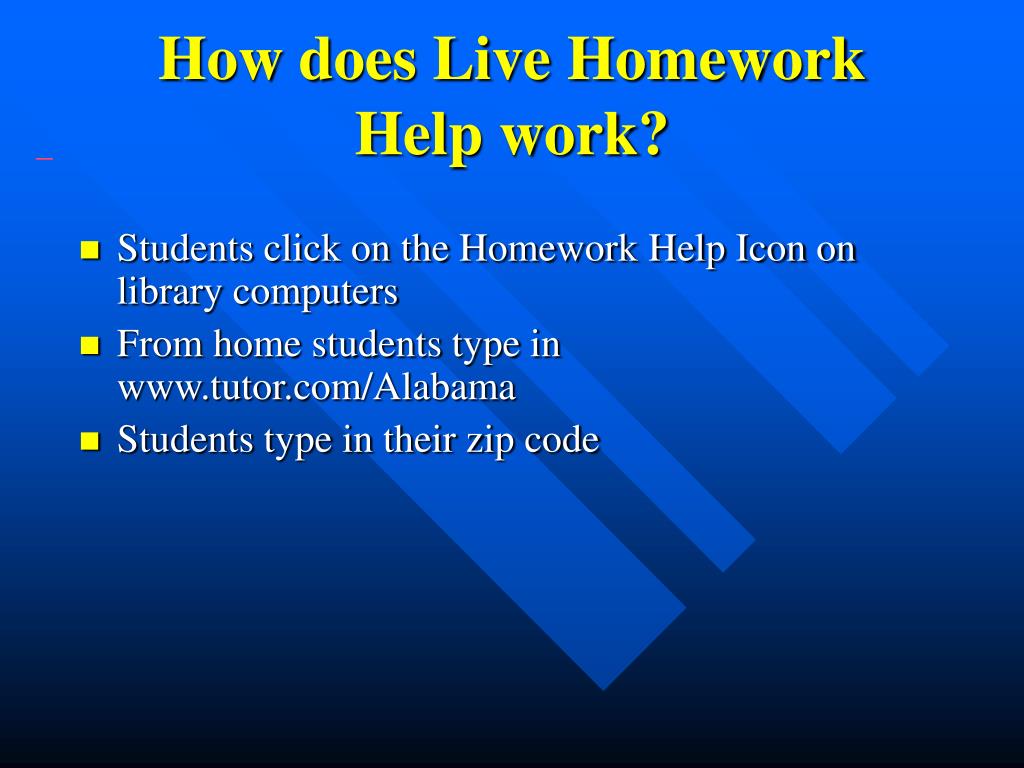 How does Live Homework Help work?

- Students click on the Homework Help Icon on library computers
- From home students type in www.tutor.com/Alabama
- Students type in their zip code